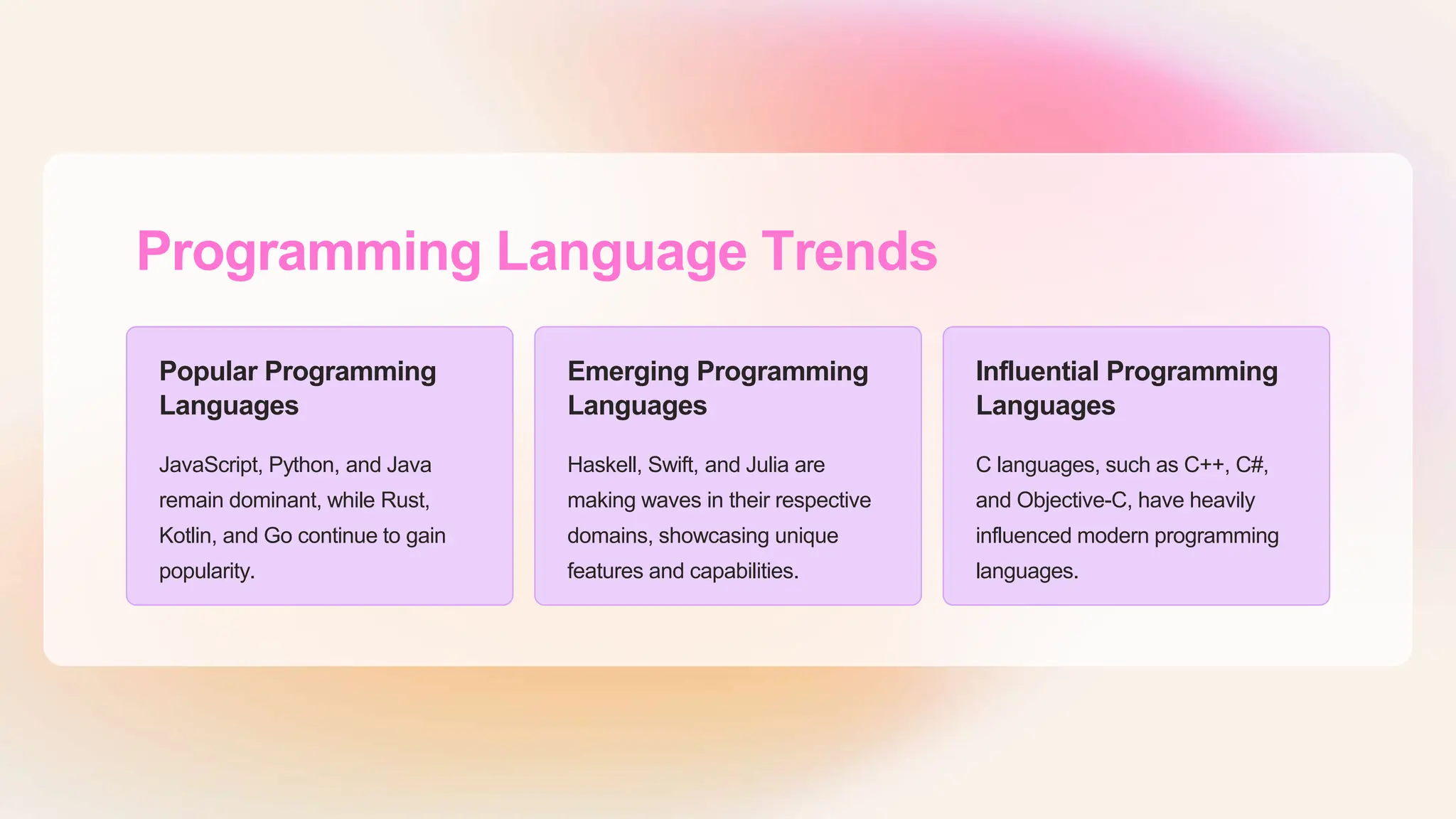 Programming Language Trends

Popular Programming Languages

JavaScript, Python, and Java remain dominant, while Rust, Kotlin, and Go continue to gain popularity.

Emerging Programming Languages

Haskell, Swift, and Julia are making waves in their respective domains, showcasing unique features and capabilities.

Influential Programming Languages

C languages, such as C++, C#, and Objective-C, have heavily influenced modern programming languages.